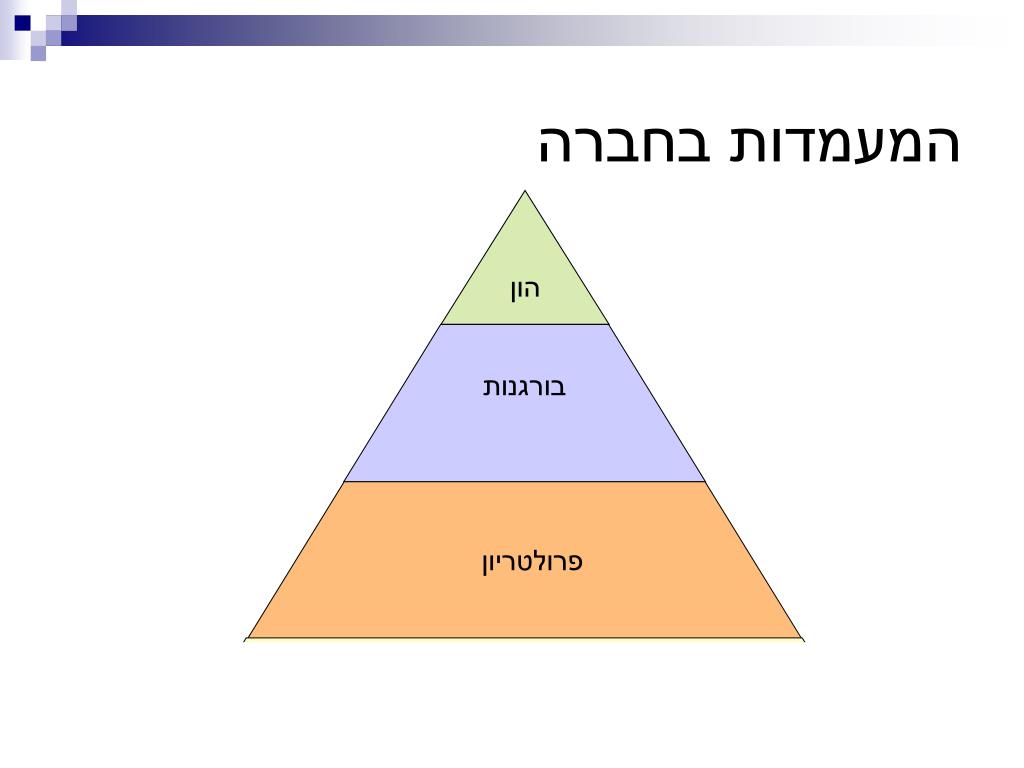 המעמדות בחברה

הון

בורגנות

פרולטריון